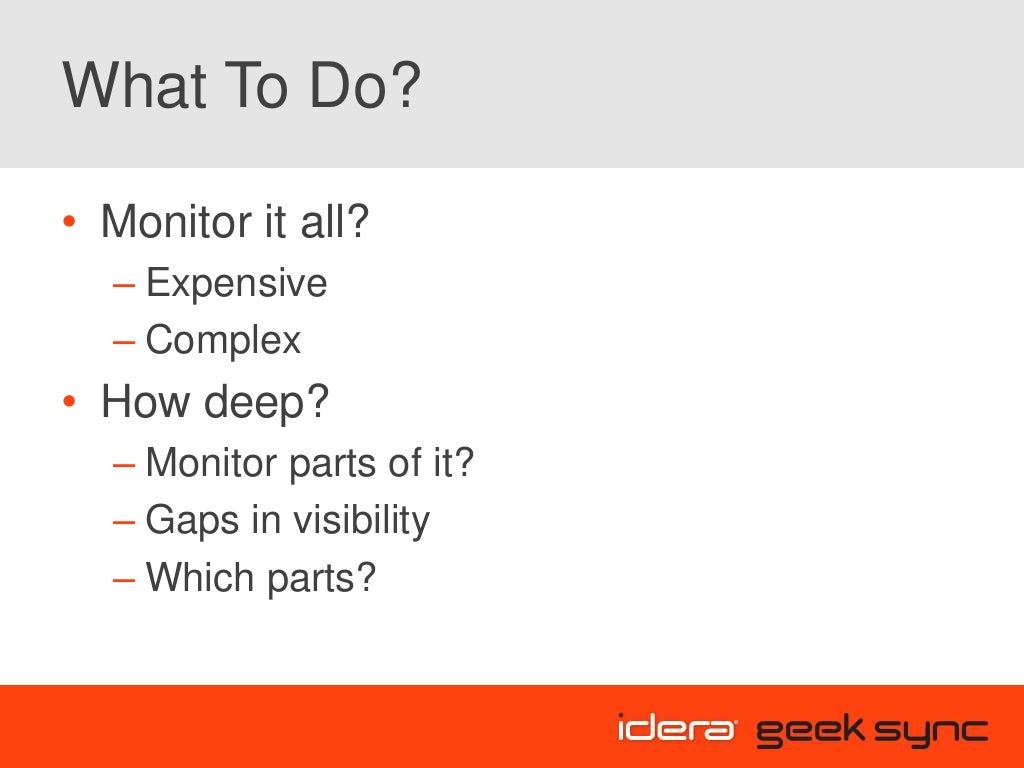 What To Do?

• Monitor it all?
– Expensive
– Complex
• How deep?
– Monitor parts of it?
– Gaps in visibility
– Which parts?

idera geek sync